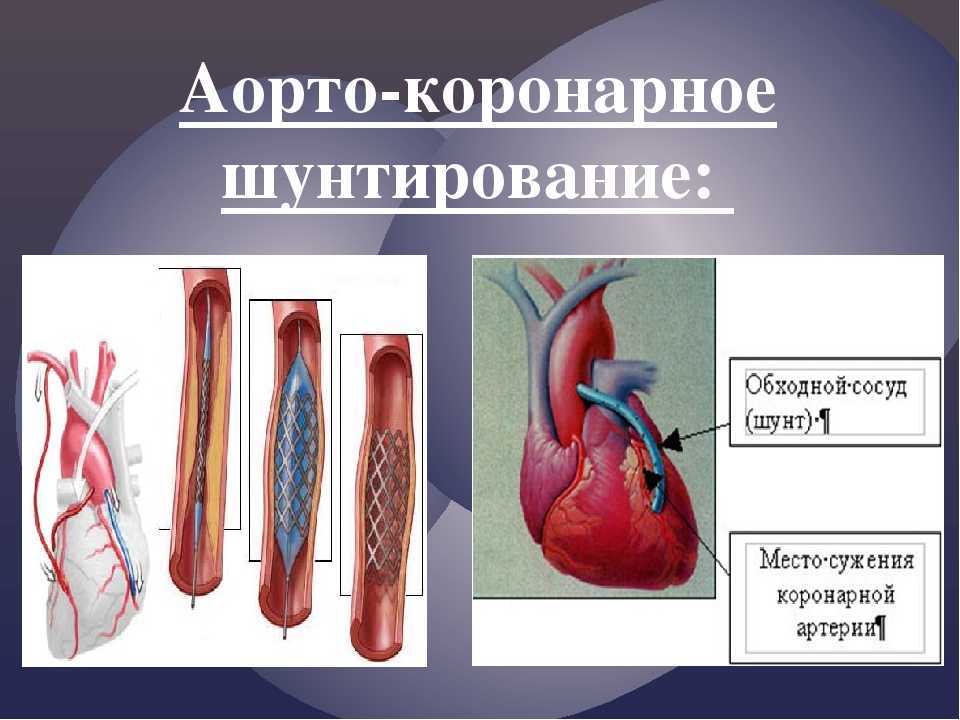 Аорто-коронарное шунтирование:

Обходной·сосуд (шунт)·¶

Место·сужения коронарной артерии¶